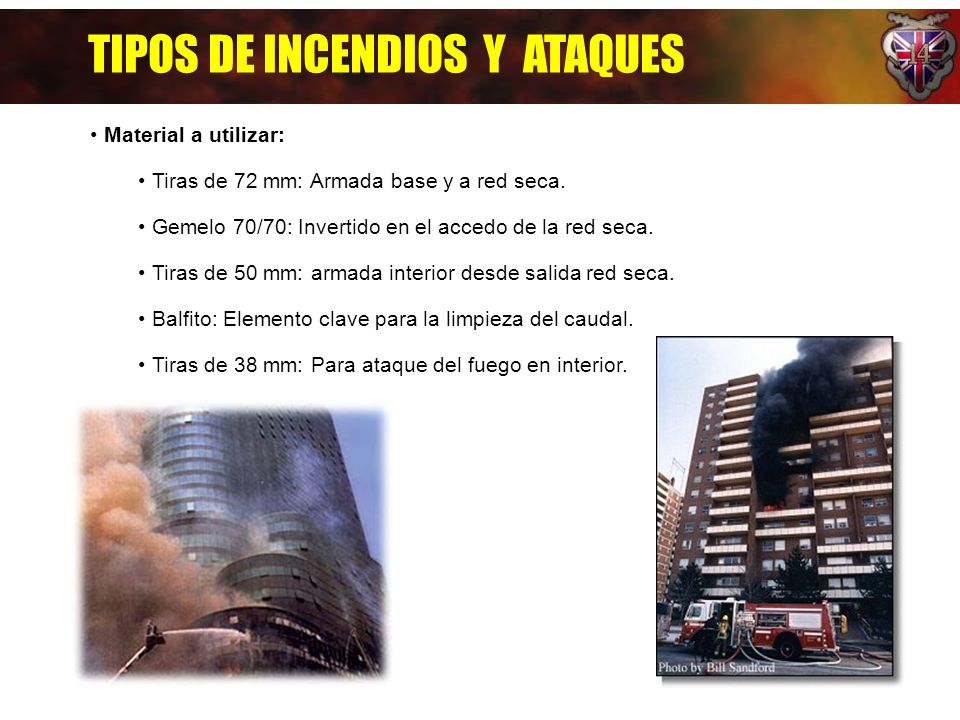 TIPOS DE INCENDIOS Y ATAQUES

14

• Material a utilizar:

• Tiras de 72 mm: Armada base y a red seca.

• Gemelo 70/70: Invertido en el accedo de la red seca.

• Tiras de 50 mm: armada interior desde salida red seca.

• Balfito: Elemento clave para la limpieza del caudal.

• Tiras de 38 mm: Para ataque del fuego en interior.

Photo by Bill Sandford